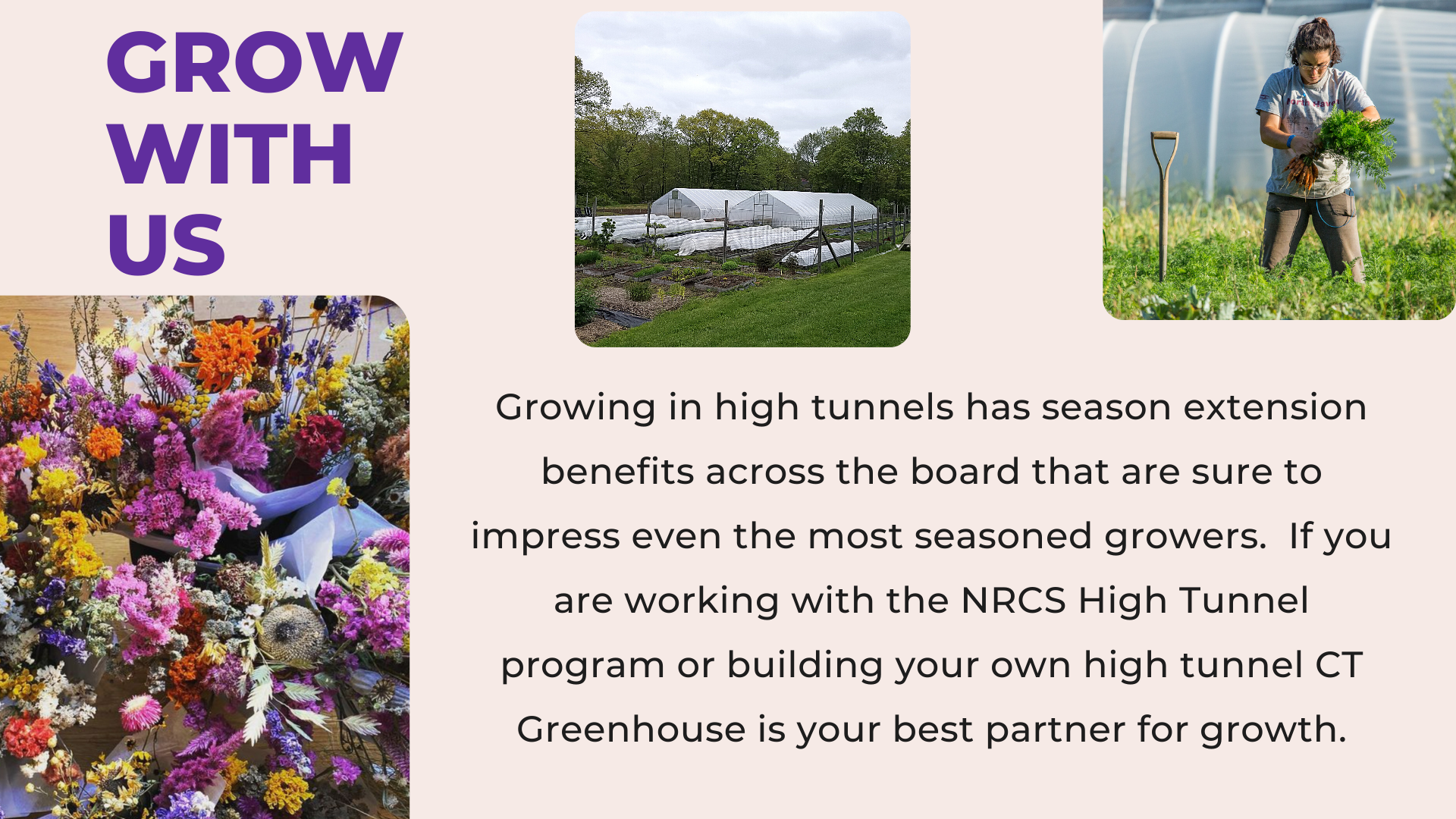 GROW WITH US

Growing in high tunnels has season extension benefits across the board that are sure to impress even the most seasoned growers. If you are working with the NRCS High Tunnel program or building your own high tunnel CT Greenhouse is your best partner for growth.